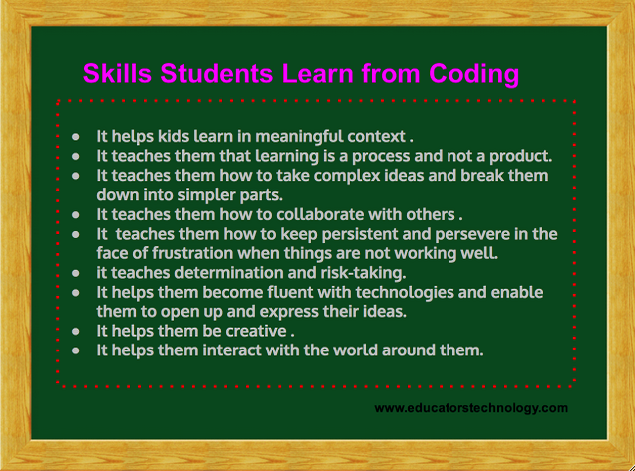 Skills Students Learn from Coding

- It helps kids learn in meaningful context .
- It teaches them that learning is a process and not a product.
- It teaches them how to take complex ideas and break them down into simpler parts.
- It teaches them how to collaborate with others .
- It teaches them how to keep persistent and persevere in the face of frustration when things are not working well.
- it teaches determination and risk-taking.
- It helps them become fluent with technologies and enable them to open up and express their ideas.
- It helps them be creative .
- It helps them interact with the world around them.

www.educatorstechnology.com